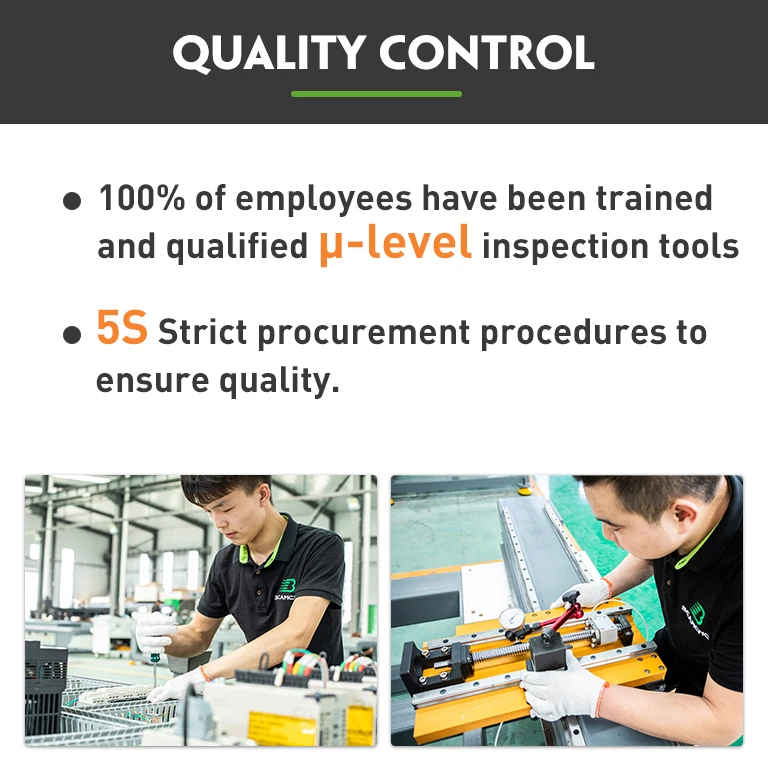 QUALITY CONTROL

● 100% of employees have been trained and qualified μ-level inspection tools

● 5S Strict procurement procedures to ensure quality.

BCAMCNC

BCAMCNC